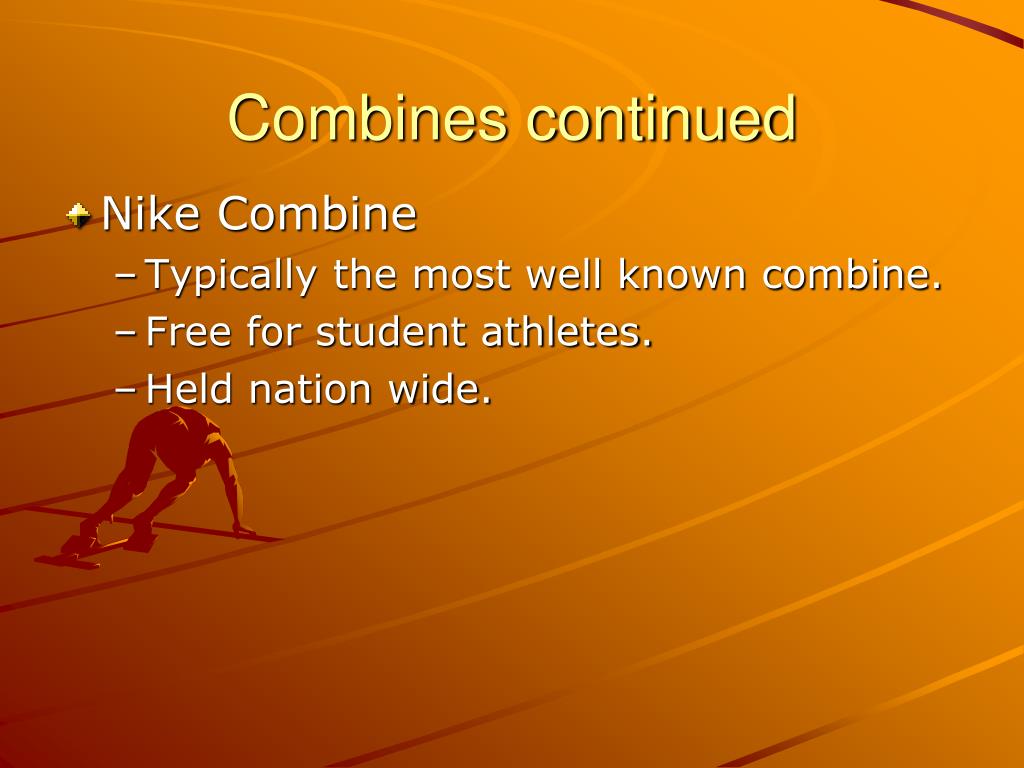 Combines continued

Nike Combine

– Typically the most well known combine.
– Free for student athletes.
– Held nation wide.